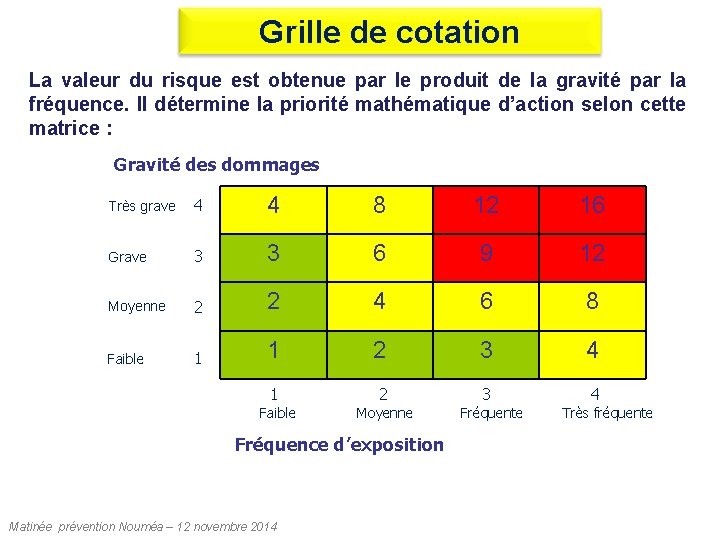 Grille de cotation

La valeur du risque est obtenue par le produit de la gravité par la fréquence. Il détermine la priorité mathématique d'action selon cette matrice :

Gravité des dommages

| | | | | | |
|---|---|---|---|---|---|
| Très grave | 4 | 4 | 8 | 12 | 16 |
| Grave | 3 | 3 | 6 | 9 | 12 |
| Moyenne | 2 | 2 | 4 | 6 | 8 |
| Faible | 1 | 1 | 2 | 3 | 4 |
| | | 1 Faible | 2 Moyenne | 3 Fréquente | 4 Très fréquente |

Fréquence d'exposition

Matinée prévention Nouméa – 12 novembre 2014